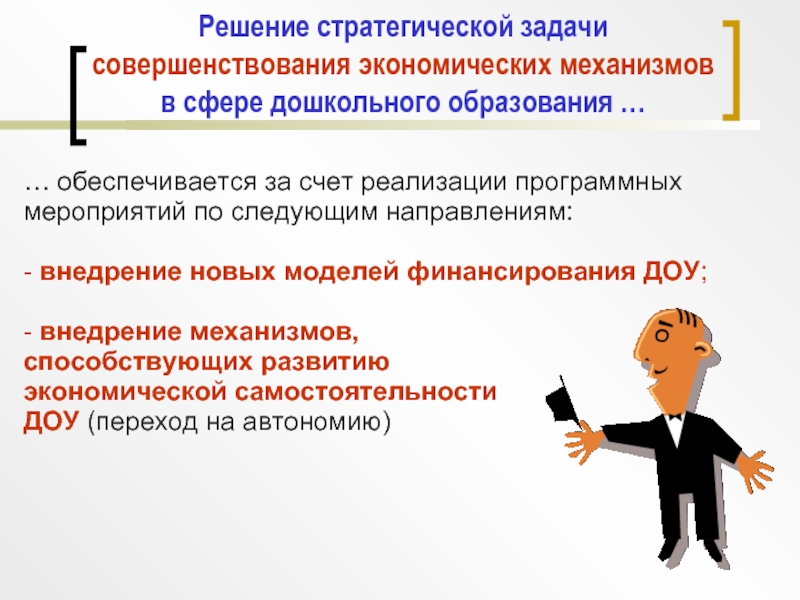 Решение стратегической задачи совершенствования экономических механизмов в сфере дошкольного образования …

… обеспечивается за счет реализации программных мероприятий по следующим направлениям:

- внедрение новых моделей финансирования ДОУ;

- внедрение механизмов, способствующих развитию экономической самостоятельности ДОУ (переход на автономию)